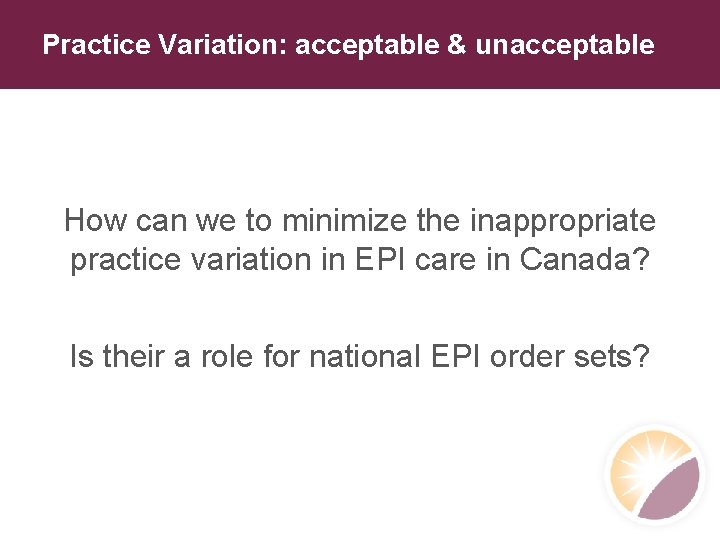 Practice Variation: acceptable & unacceptable

How can we to minimize the inappropriate practice variation in EPI care in Canada?

Is their a role for national EPI order sets?